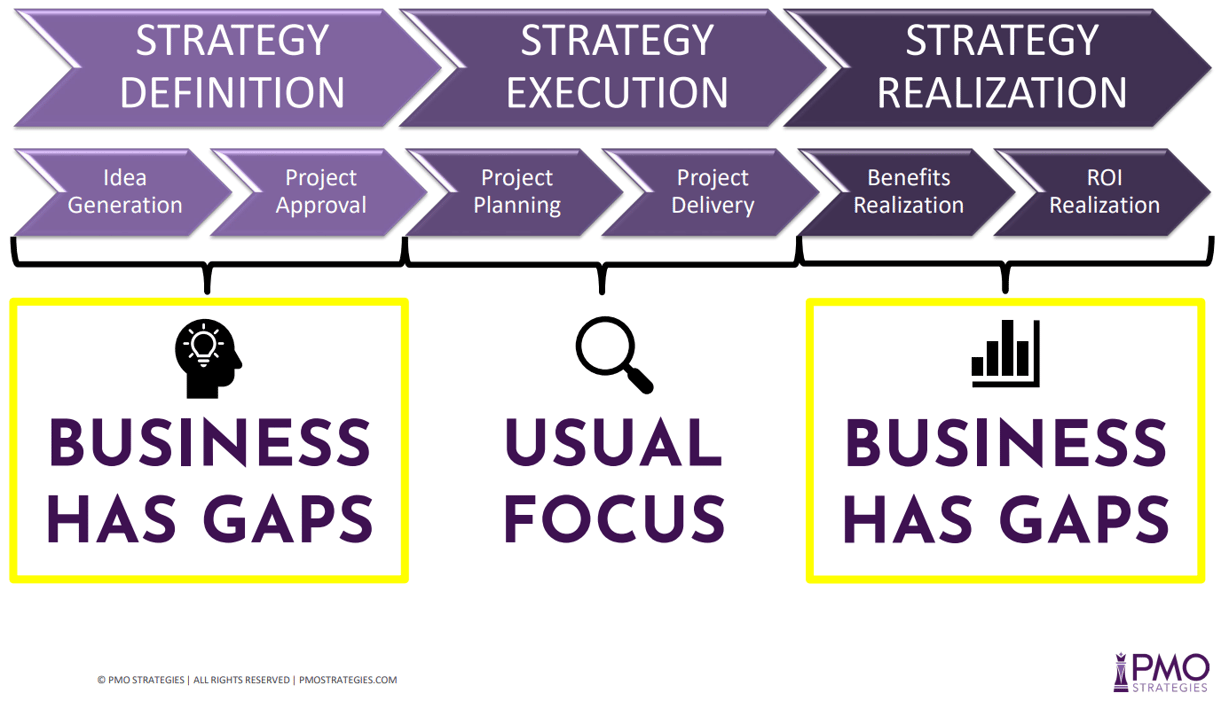 STRATEGY DEFINITION

STRATEGY EXECUTION

STRATEGY REALIZATION

Idea Generation

Project Approval

Project Planning

Project Delivery

Benefits Realization

ROI Realization

BUSINESS HAS GAPS

USUAL FOCUS

BUSINESS HAS GAPS

© PMO STRATEGIES | ALL RIGHTS RESERVED | PMOSTRATEGIES.COM

PMO STRATEGIES